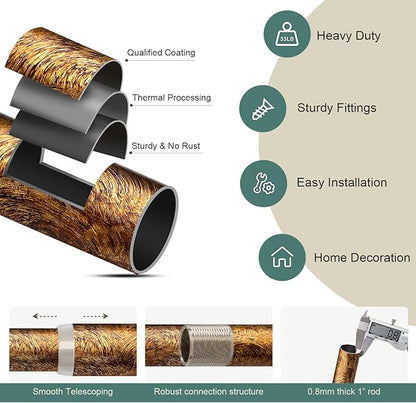 Qualified Coating

Thermal Processing

Sturdy & No Rust

33LB

Heavy Duty

Sturdy Fittings

Easy Installation

Home Decoration

0.8

Smooth Telescoping

Robust connection structure

0.8mm thick 1" rod